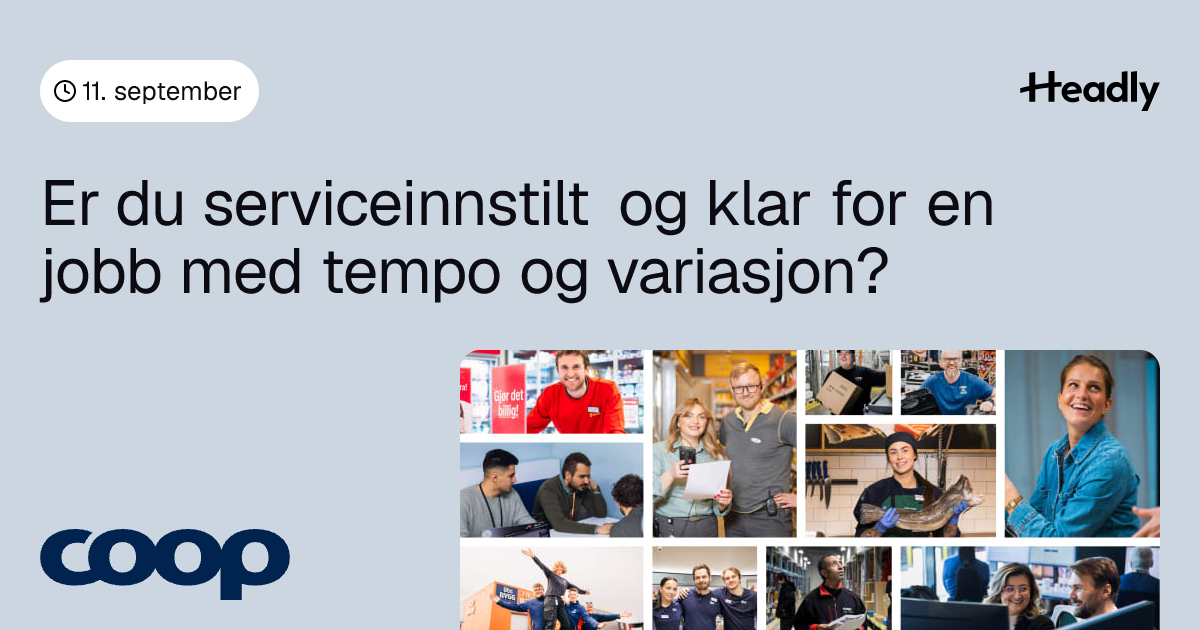 11. september

Headly

Er du serviceinnstilt og klar for en jobb med tempo og variasjon?

Gjør det billig!

coop